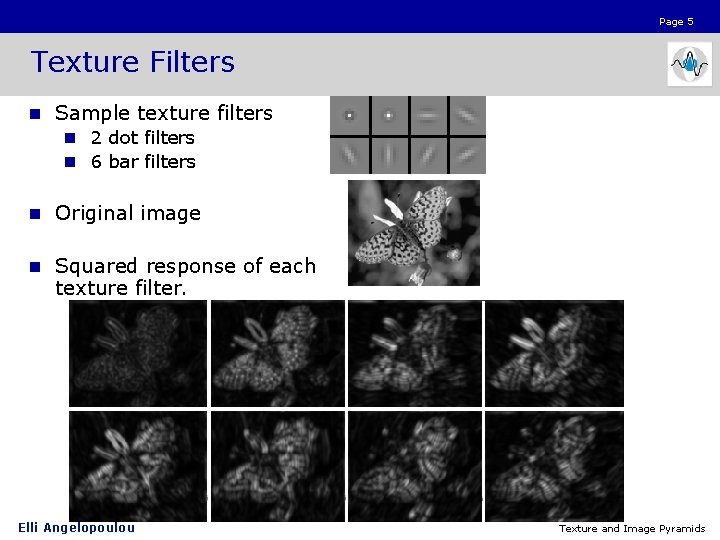 Page 5

Texture Filters

Sample texture filters
2 dot filters
6 bar filters

Original image

Squared response of each texture filter.

Elli Angelopoulou

Texture and Image Pyramids